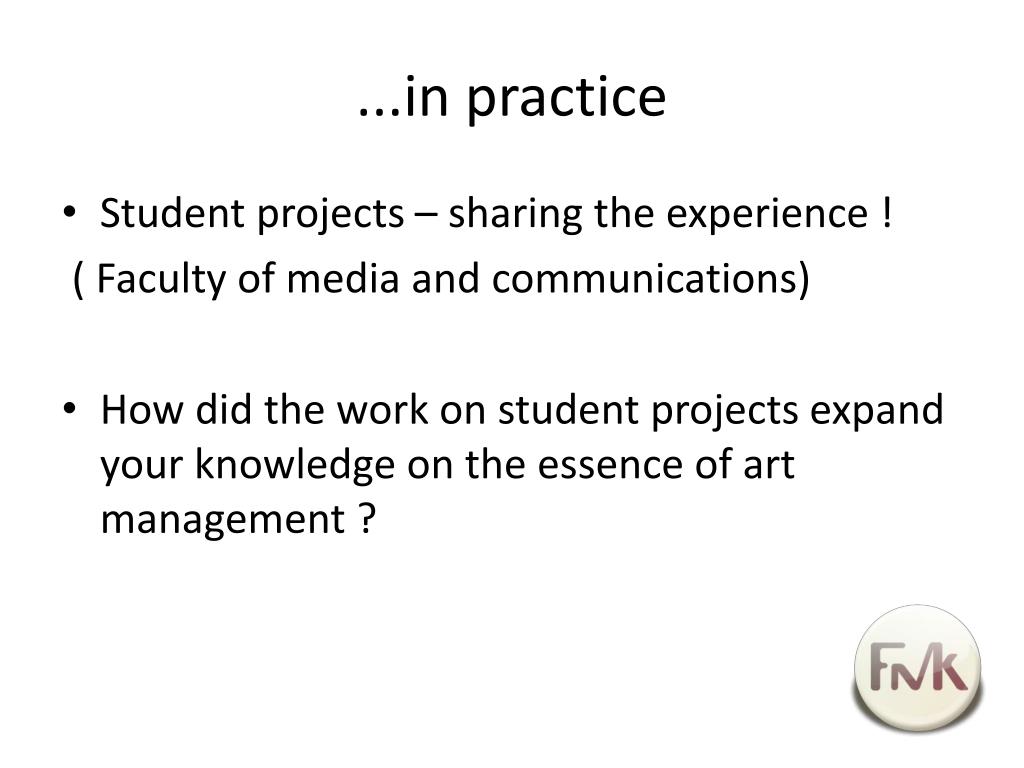 ...in practice

• Student projects – sharing the experience !
( Faculty of media and communications)

• How did the work on student projects expand your knowledge on the essence of art management ?

FMK